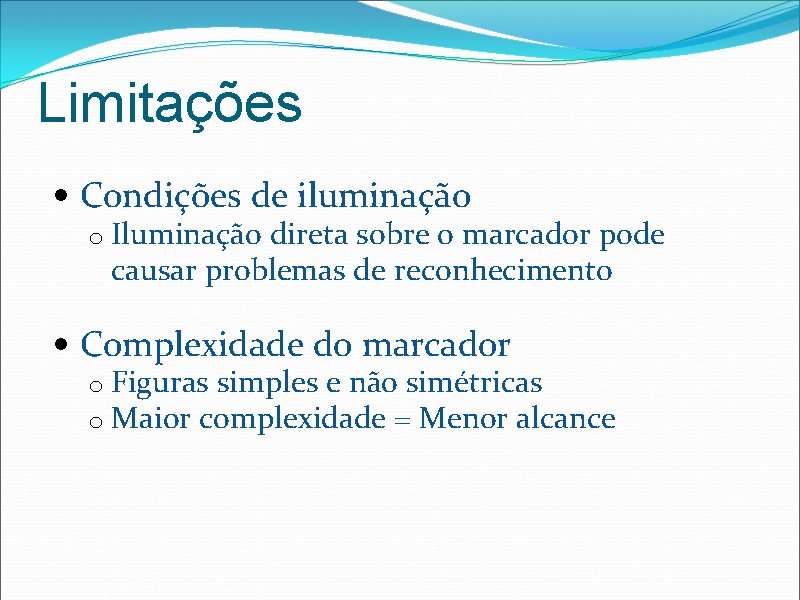 Limitações

• Condições de iluminação
  o Iluminação direta sobre o marcador pode causar problemas de reconhecimento

• Complexidade do marcador
  o Figuras simples e não simétricas
  o Maior complexidade = Menor alcance